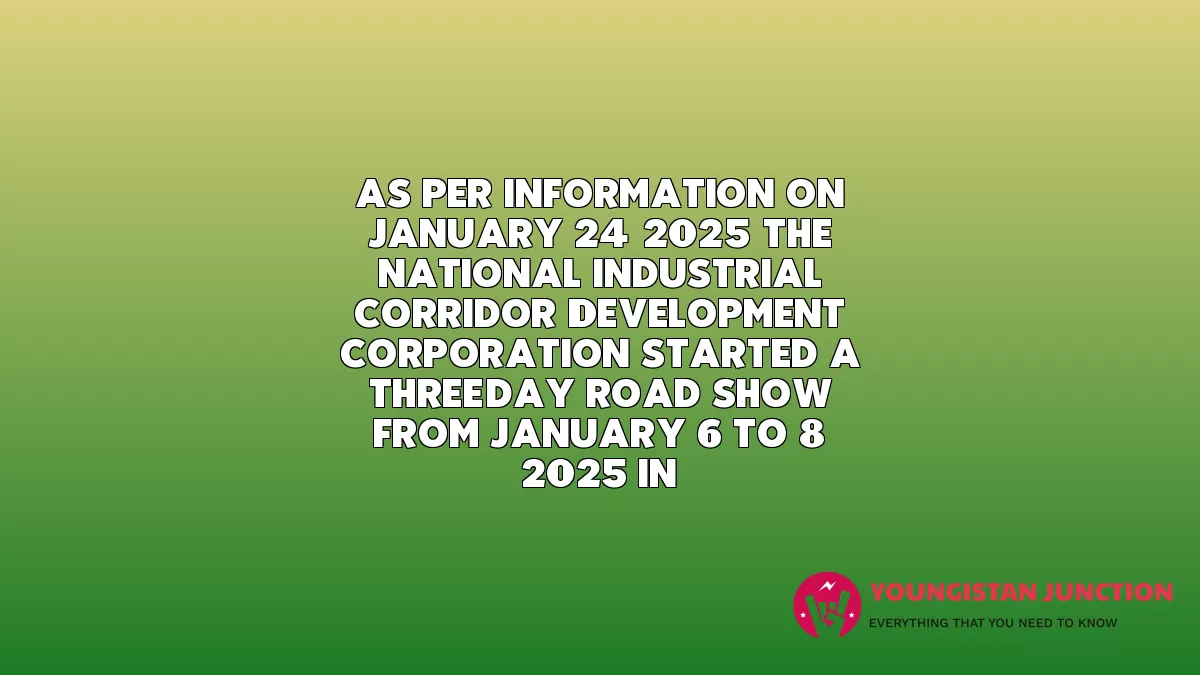 AS PER INFORMATION ON JANUARY 24 2025 THE NATIONAL INDUSTRIAL CORRIDOR DEVELOPMENT CORPORATION STARTED A THREEDAY ROAD SHOW FROM JANUARY 6 TO 8 2025 IN

YOUNGISTAN JUNCTION
EVERYTHING THAT YOU NEED TO KNOW